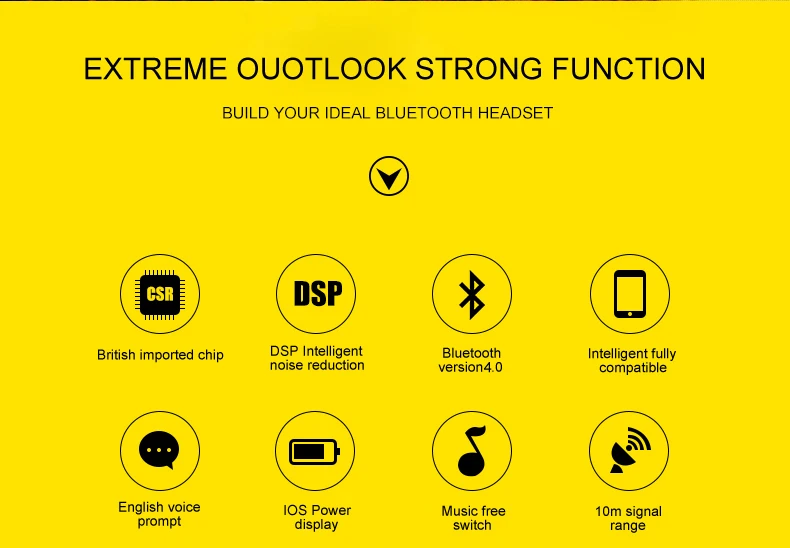 EXTREME OUOTLOOK STRONG FUNCTION

BUILD YOUR IDEAL BLUETOOTH HEADSET

CSR

British imported chip

DSP

DSP Intelligent noise reduction

Bluetooth version4.0

Intelligent fully compatible

English voice prompt

IOS Power display

Music free switch

10m signal range